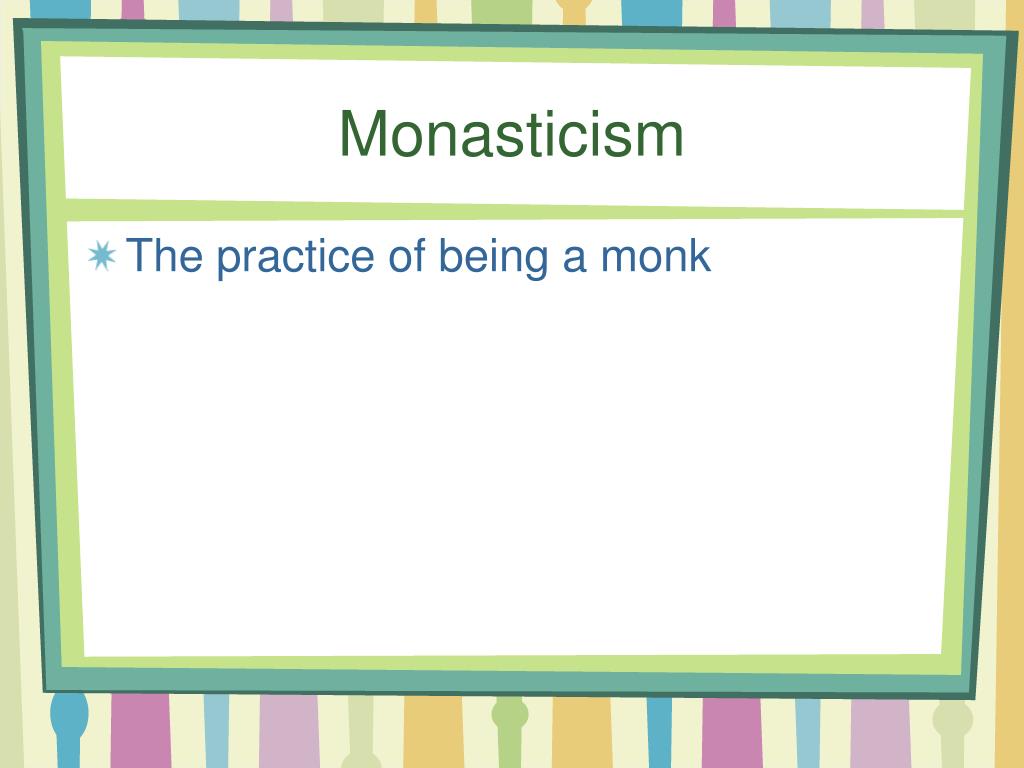 Monasticism

The practice of being a monk